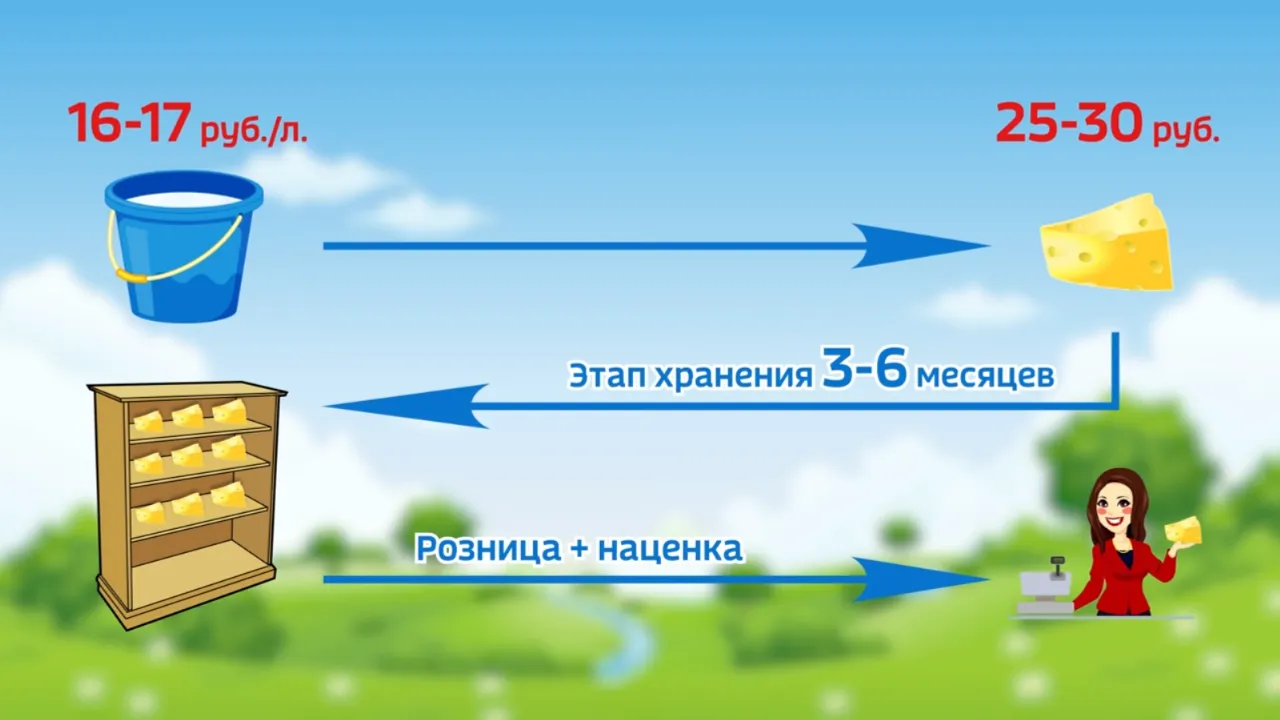 16-17 руб./л.

25-30 руб.

Этап хранения 3-6 месяцев

Розница + наценка